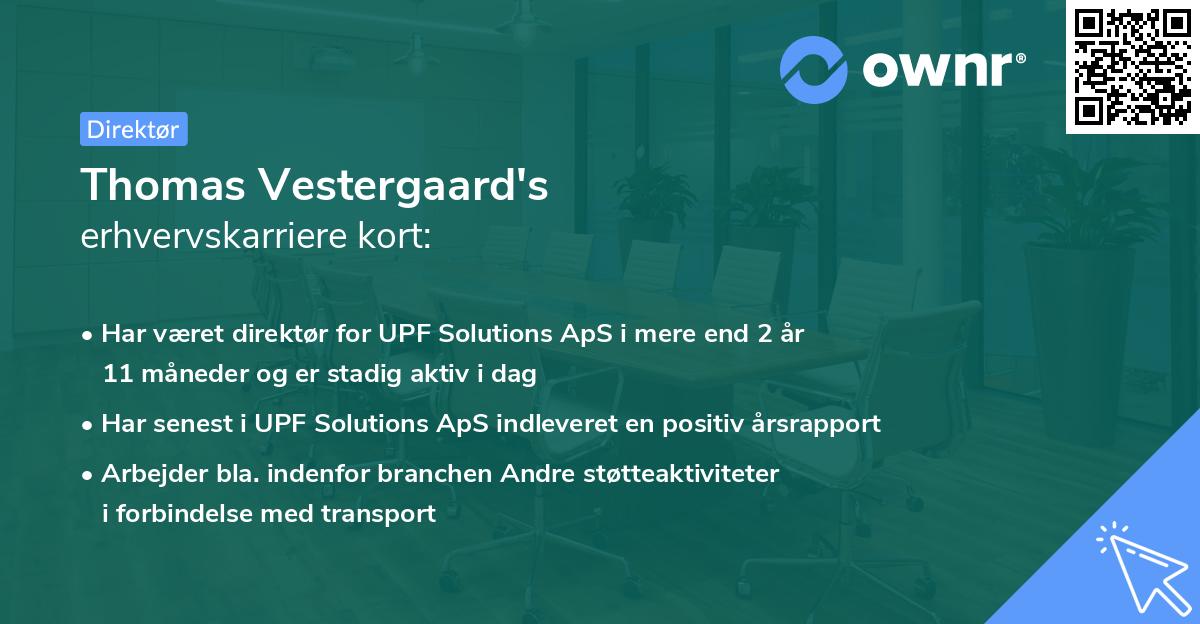 ownr®

Direktør

Thomas Vestergaard's
erhvervskarriere kort:

• Har været direktør for UPF Solutions ApS i mere end 2 år 11 måneder og er stadig aktiv i dag

• Har senest i UPF Solutions ApS indleveret en positiv årsrapport

• Arbejder bla. indenfor branchen Andre støtteaktiviteter i forbindelse med transport